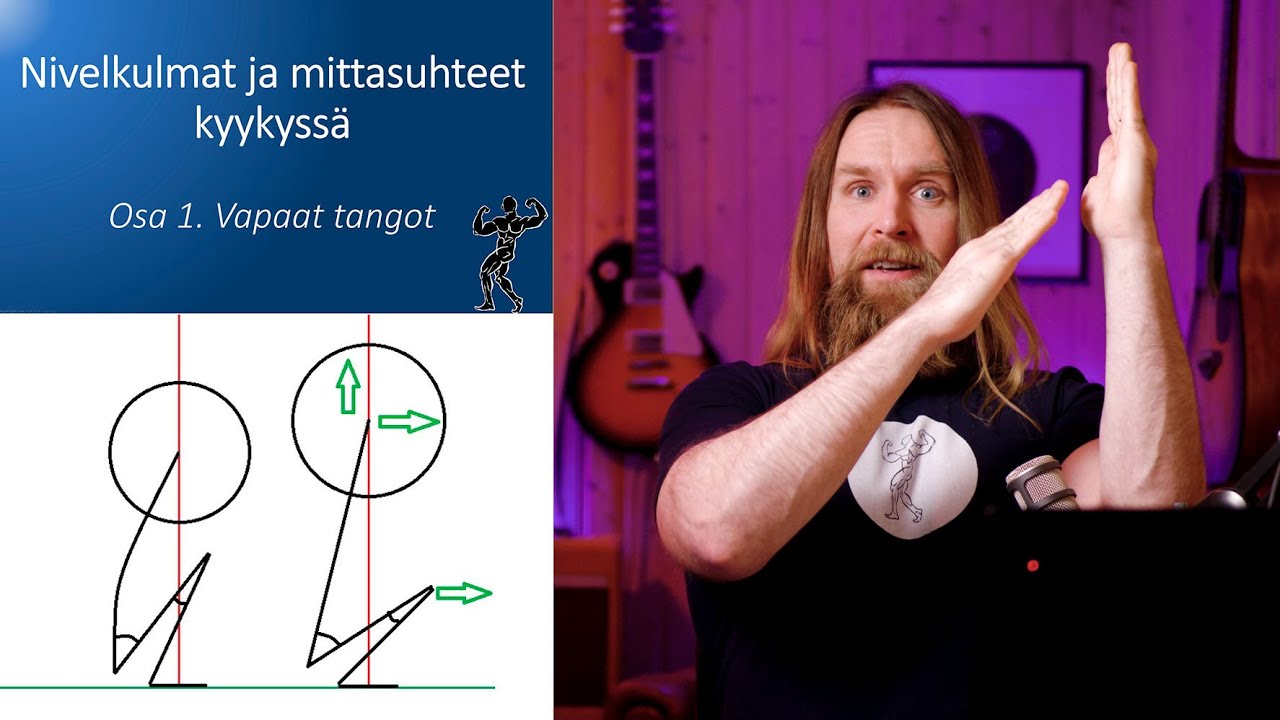 Nivelkulmat ja mittasuhteet kyykyssä

Osa 1. Vapaat tangot